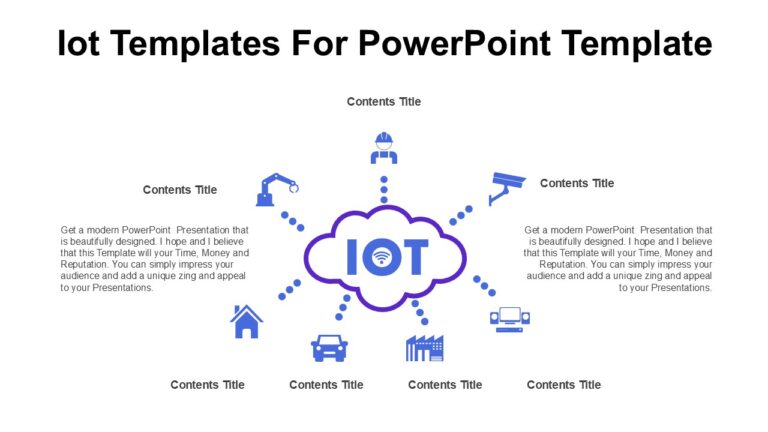 Iot Templates For PowerPoint Template

Contents Title

Contents Title

Contents Title

Get a modern PowerPoint Presentation that is beautifully designed. I hope and I believe that this Template will your Time, Money and Reputation. You can simply impress your audience and add a unique zing and appeal to your Presentations.

IOT

Get a modern PowerPoint Presentation that is beautifully designed. I hope and I believe that this Template will your Time, Money and Reputation. You can simply impress your audience and add a unique zing and appeal to your Presentations.

Contents Title

Contents Title

Contents Title

Contents Title